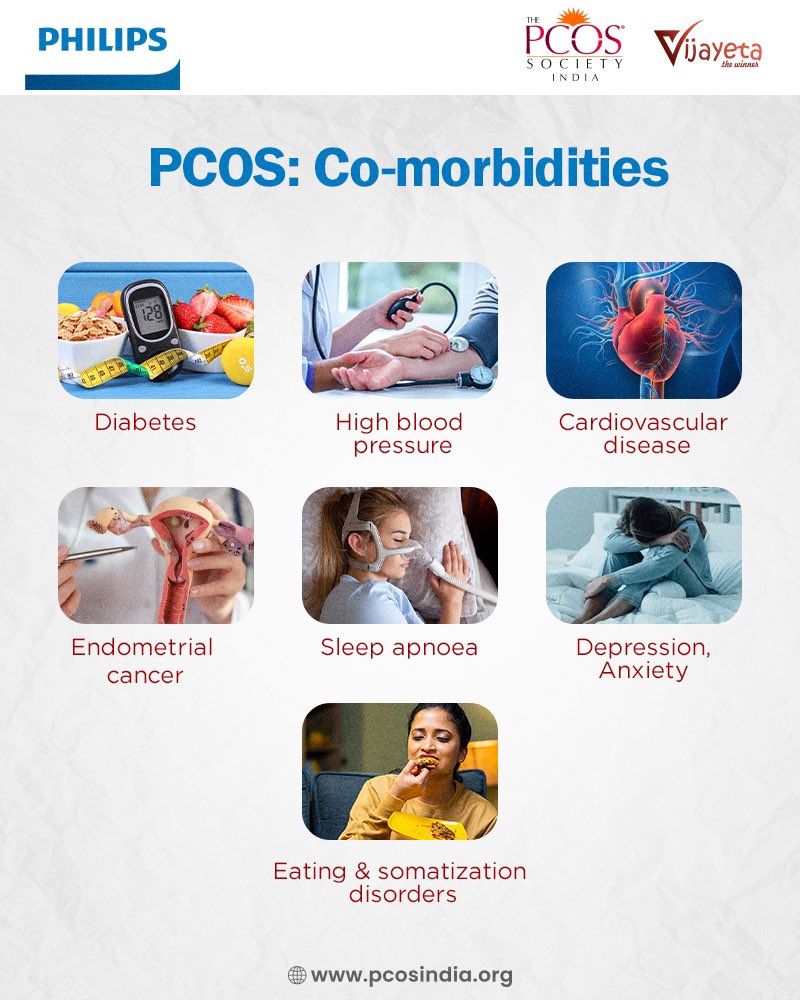 PHILIPS

THE PCOS SOCIETY INDIA

Vijayeta the winner

PCOS: Co-morbidities

128

Diabetes

High blood pressure

Cardiovascular disease

Endometrial cancer

Sleep apnoea

Depression, Anxiety

Eating & somatization disorders

www.pcosindia.org